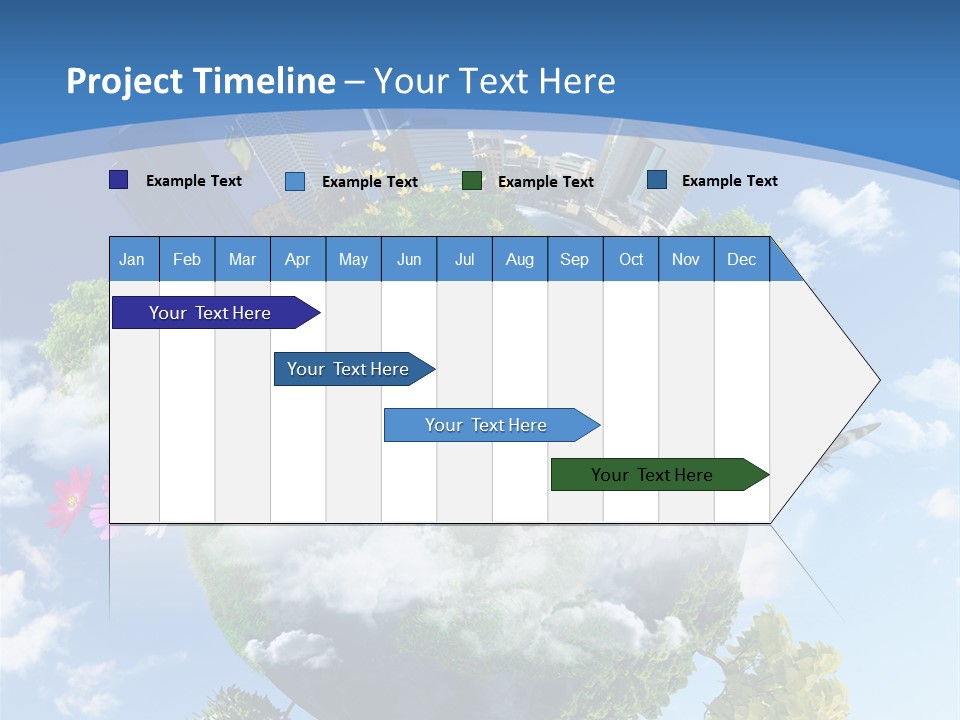 Project Timeline – Your Text Here

Example Text
Example Text
Example Text
Example Text

| Jan | Feb | Mar | Apr | May | Jun | Jul | Aug | Sep | Oct | Nov | Dec |
|---|---|---|---|---|---|---|---|---|---|---|---|

Your Text Here

Your Text Here

Your Text Here

Your Text Here